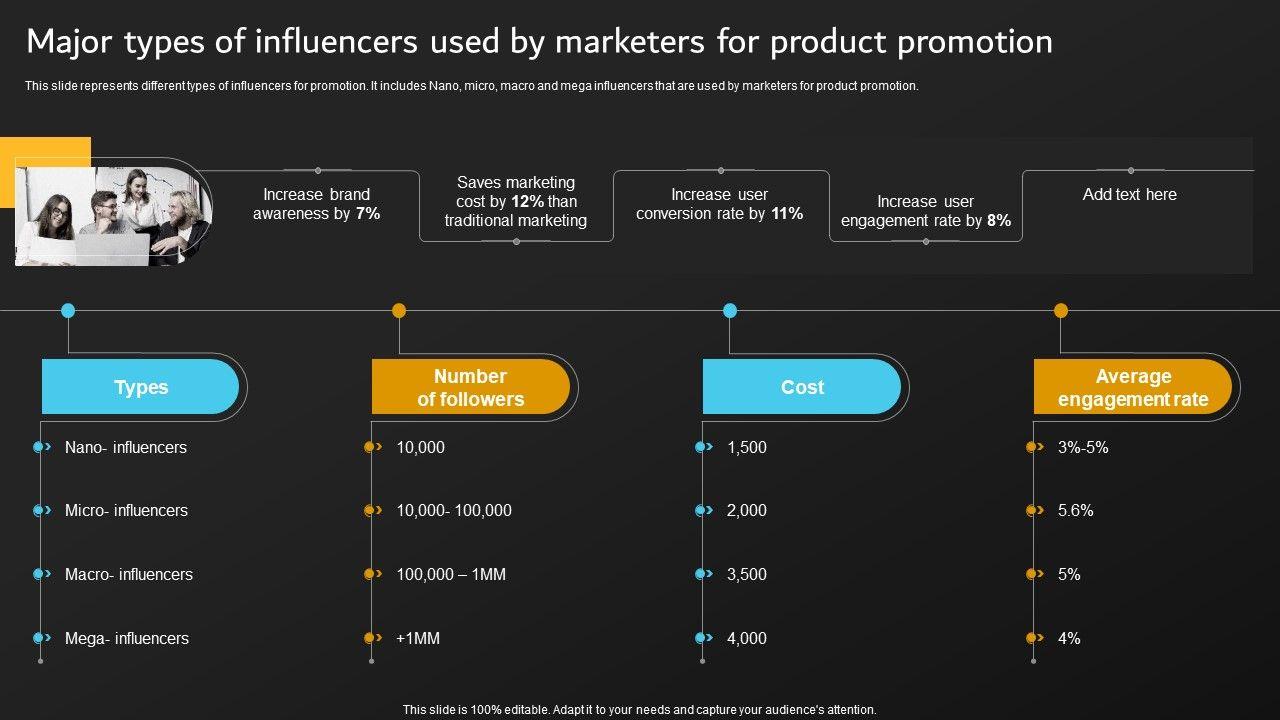 Major types of influencers used by marketers for product promotion

This slide represents different types of influencers for promotion. It includes Nano, micro, macro and mega influencers that are used by marketers for product promotion.

Increase brand awareness by 7%

Saves marketing cost by 12% than traditional marketing

Increase user conversion rate by 11%

Increase user engagement rate by 8%

Add text here

Types

Nano- influencers

Micro- influencers

Macro- influencers

Mega- influencers

Number of followers

10,000

10,000- 100,000

100,000 – 1MM

+1MM

Cost

1,500

2,000

3,500

4,000

Average engagement rate

3%-5%

5.6%

5%

4%

This slide is 100% editable. Adapt it to your needs and capture your audience's attention.